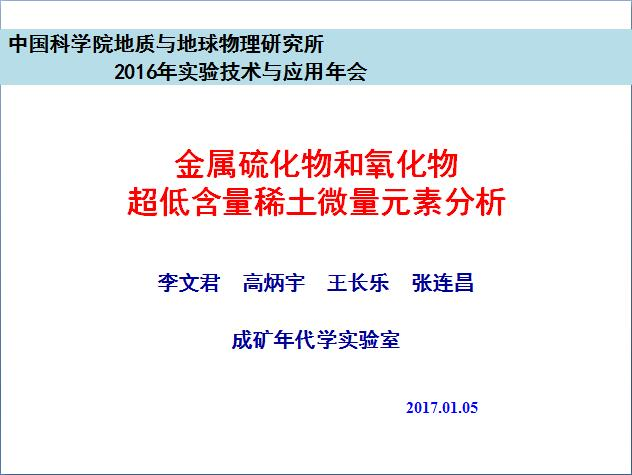 中国科学院地质与地球物理研究所
2016年实验技术与应用年会

金属硫化物和氧化物
超低含量稀土微量元素分析

李文君　高炳宇　王长乐　张连昌

成矿年代学实验室

2017.01.05